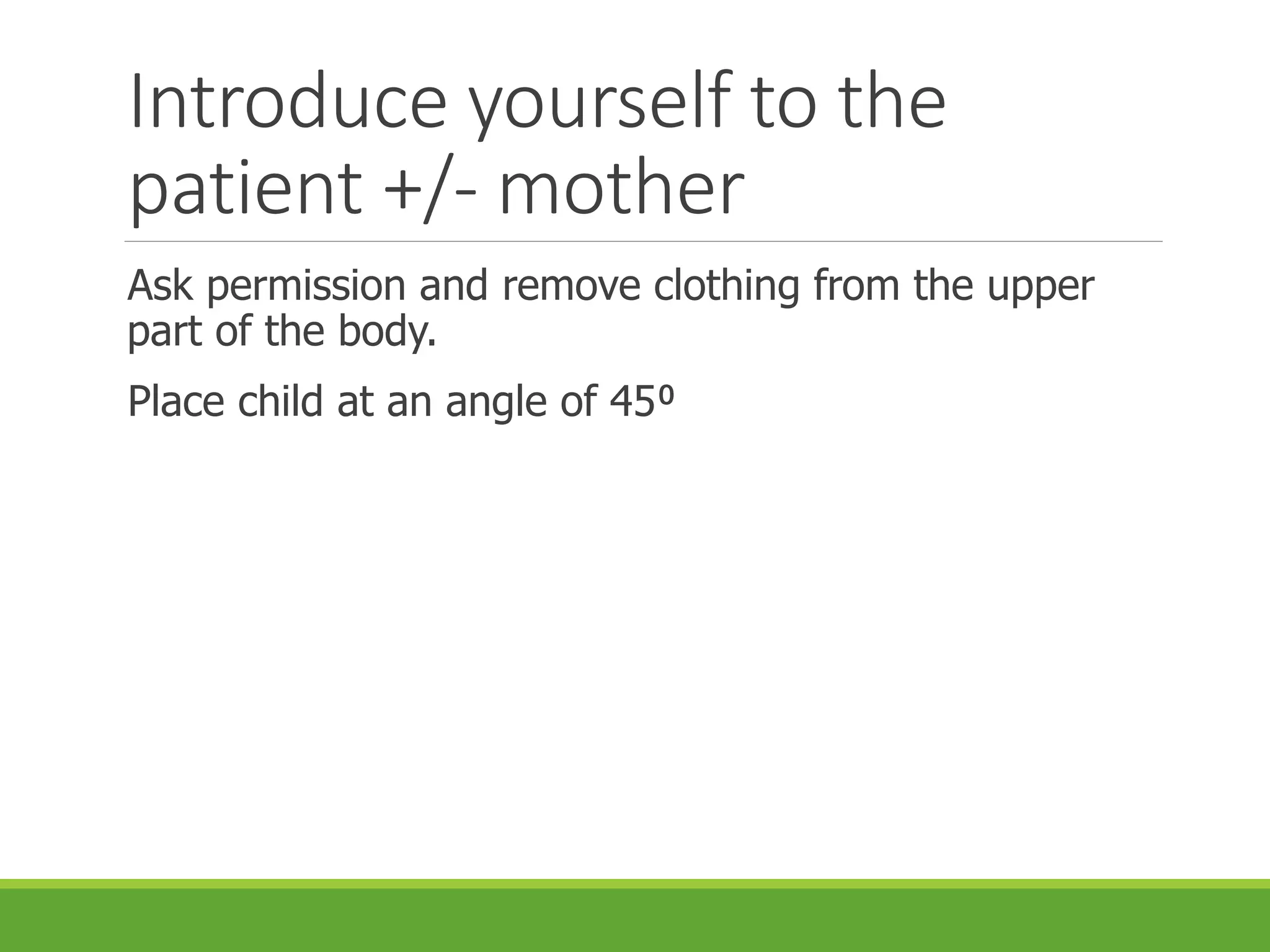 Introduce yourself to the patient +/- mother

Ask permission and remove clothing from the upper part of the body.

Place child at an angle of 45⁰